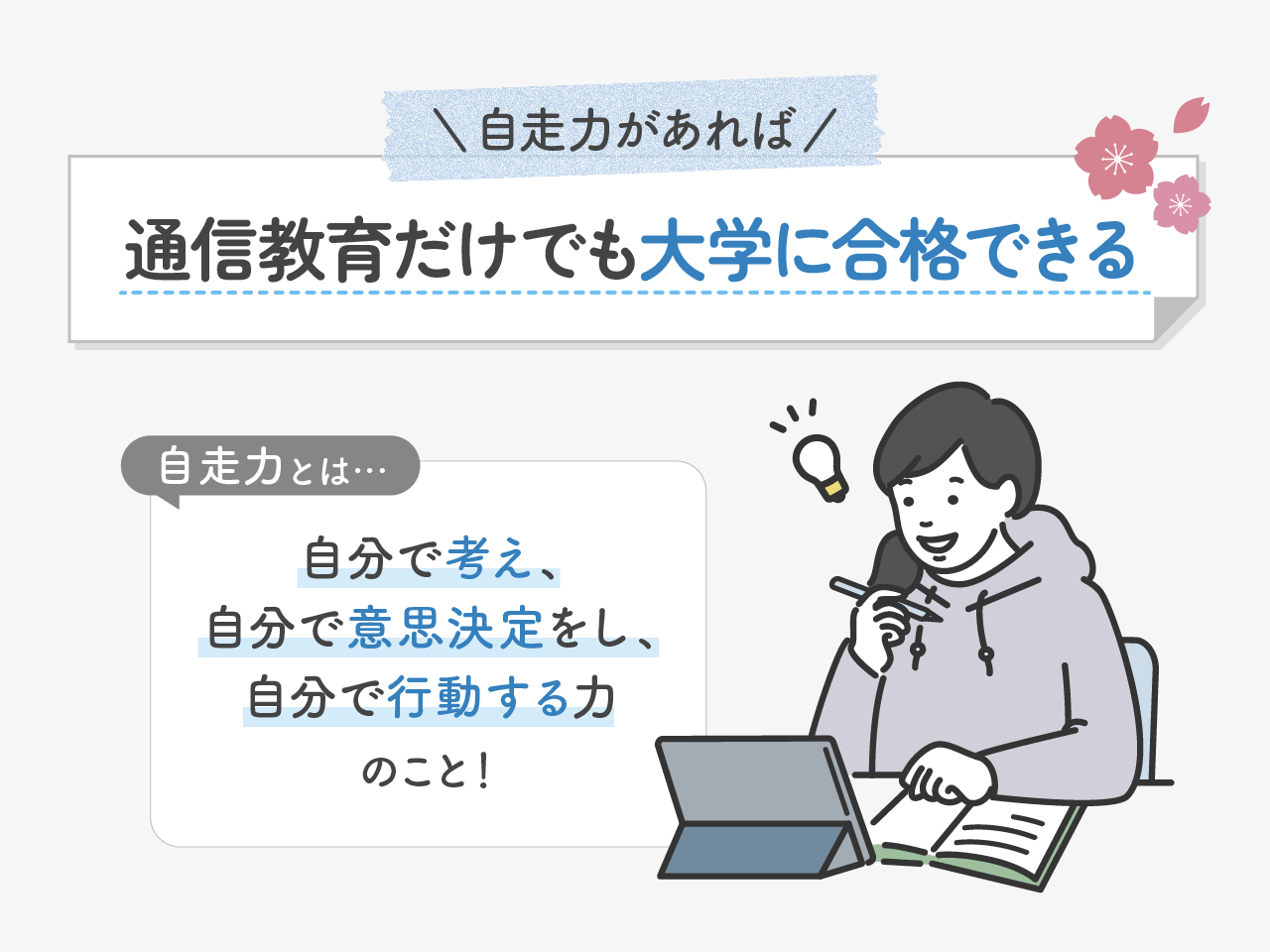 ＼自走力があれば／

通信教育だけでも大学に合格できる

自走力とは…

自分で考え、
自分で意思決定をし、
自分で行動する力
のこと！